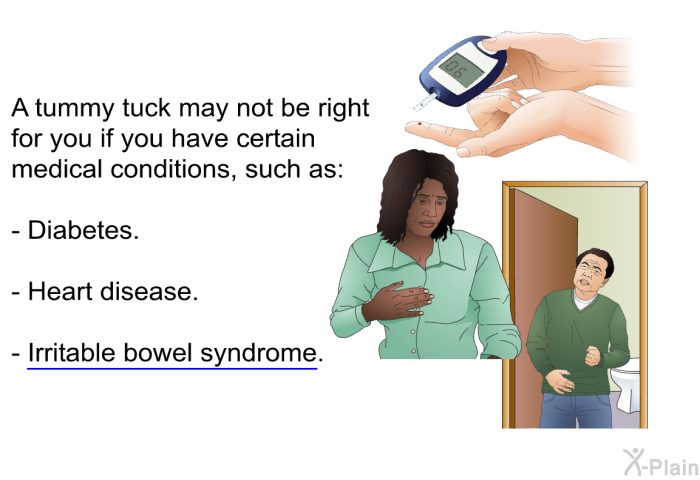 A tummy tuck may not be right for you if you have certain medical conditions, such as:

- Diabetes.

- Heart disease.

- Irritable bowel syndrome.

90

X-Plain